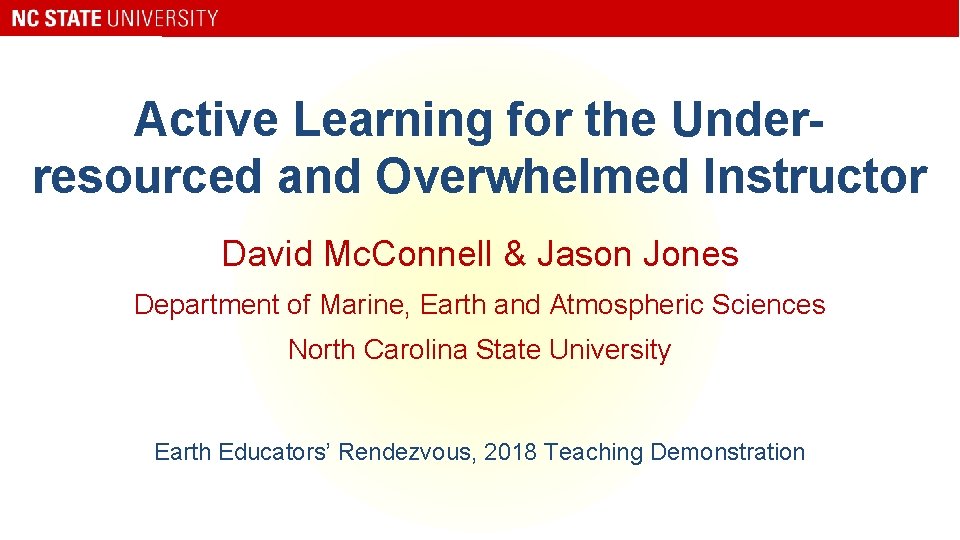 NC STATE UNIVERSITY

Active Learning for the Under-resourced and Overwhelmed Instructor

David McConnell & Jason Jones

Department of Marine, Earth and Atmospheric Sciences
North Carolina State University

Earth Educators' Rendezvous, 2018 Teaching Demonstration